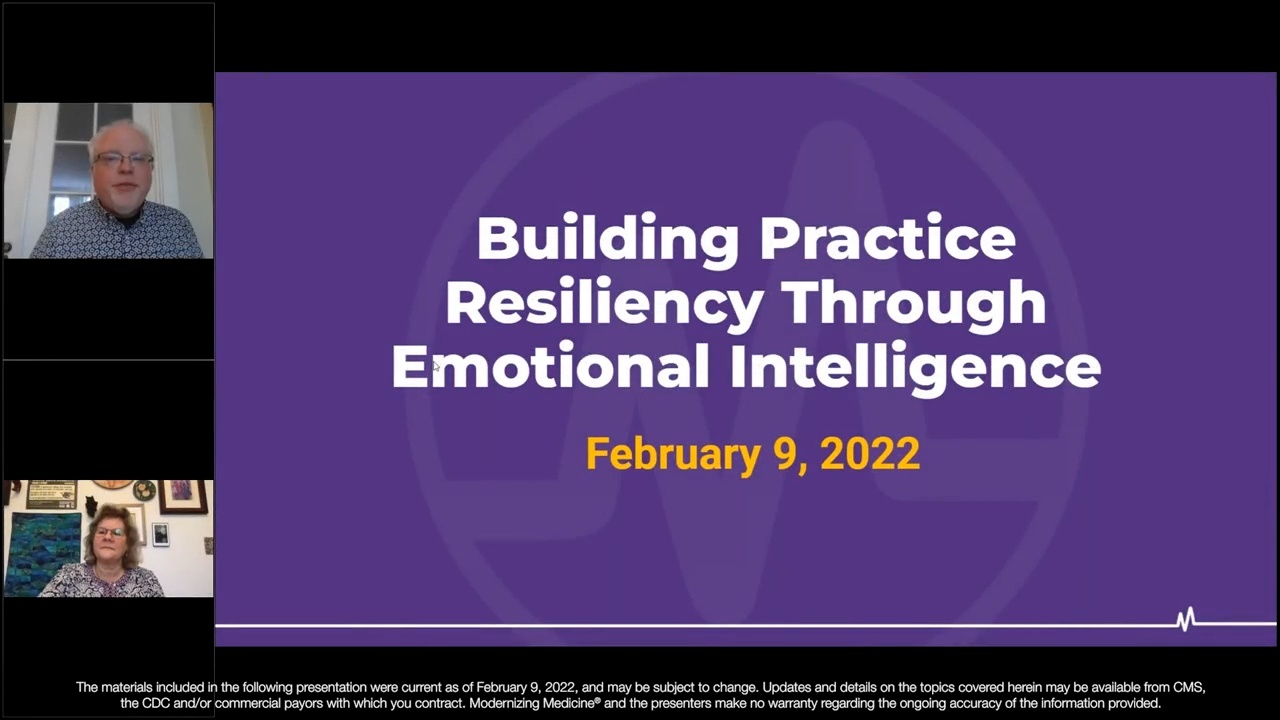 Building Practice Resiliency Through Emotional Intelligence

February 9, 2022

The materials included in the following presentation were current as of February 9, 2022, and may be subject to change. Updates and details on the topics covered herein may be available from CMS, the CDC and/or commercial payors with which you contract. Modernizing Medicine® and the presenters make no warranty regarding the ongoing accuracy of the information provided.